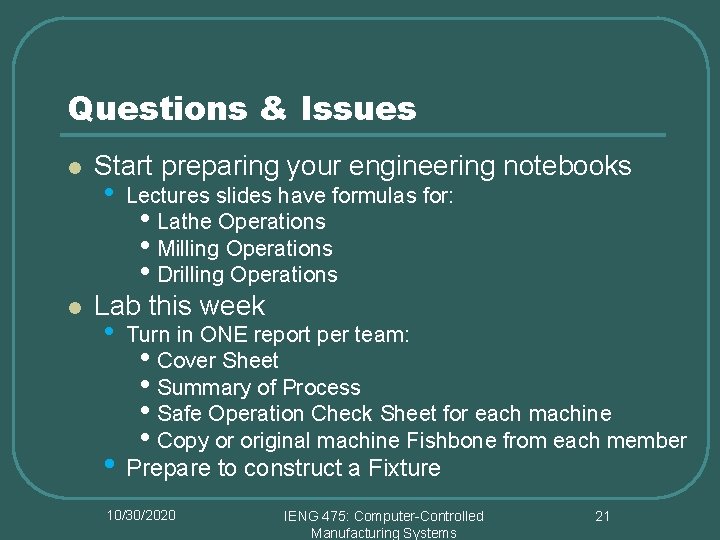 Questions & Issues

- Start preparing your engineering notebooks
  - Lectures slides have formulas for:
    - Lathe Operations
    - Milling Operations
    - Drilling Operations
- Lab this week
  - Turn in ONE report per team:
    - Cover Sheet
    - Summary of Process
    - Safe Operation Check Sheet for each machine
    - Copy or original machine Fishbone from each member
  - Prepare to construct a Fixture

10/30/2020

IENG 475: Computer-Controlled Manufacturing Systems

21